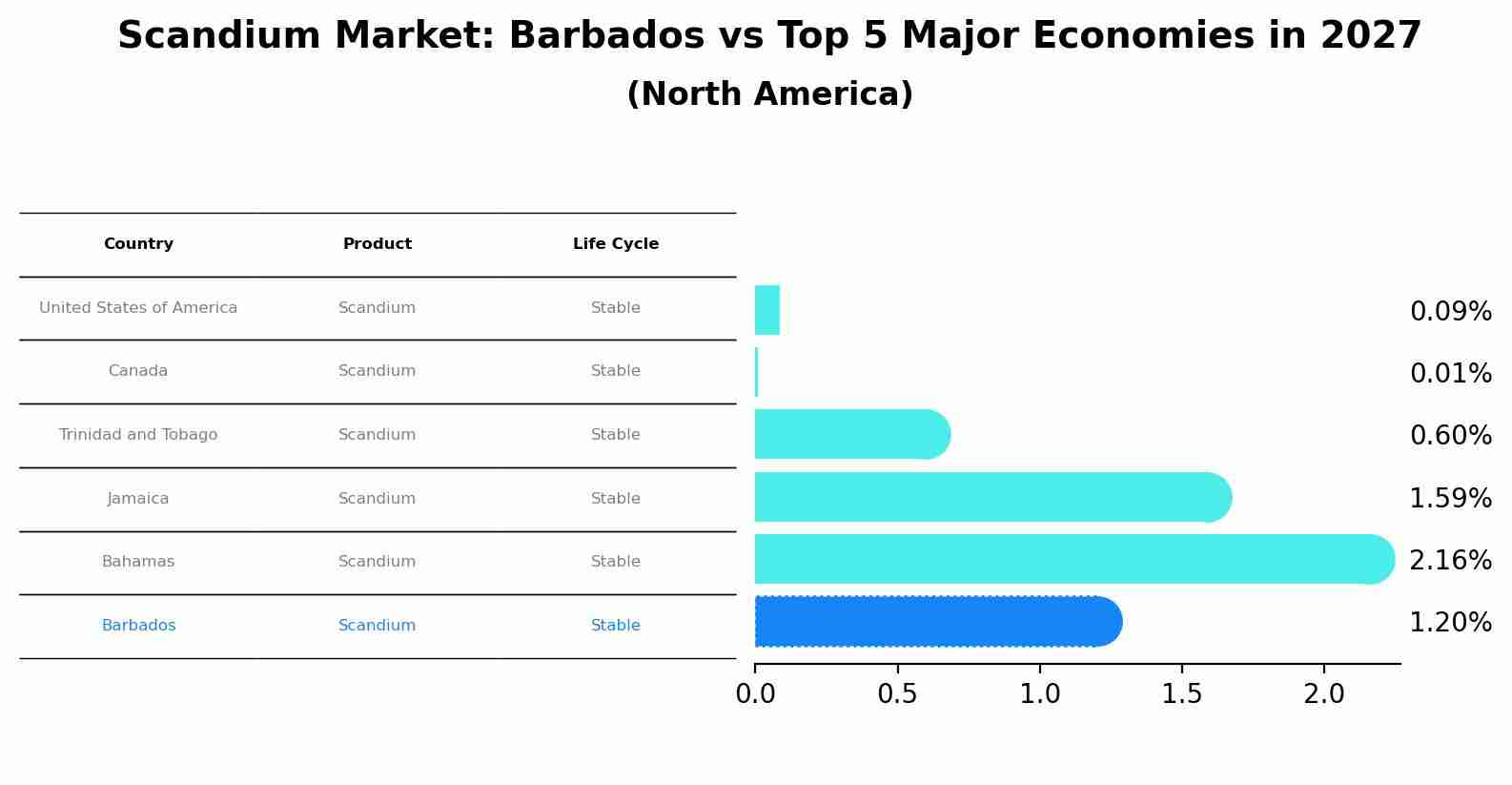 Scandium Market: Barbados vs Top 5 Major Economies in 2027
(North America)

| Country | Product | Life Cycle |
|---|---|---|
| United States of America | Scandium | Stable |
| Canada | Scandium | Stable |
| Trinidad and Tobago | Scandium | Stable |
| Jamaica | Scandium | Stable |
| Bahamas | Scandium | Stable |
| Barbados | Scandium | Stable |

0.09%
0.01%
0.60%
1.59%
2.16%
1.20%

0.0 0.5 1.0 1.5 2.0